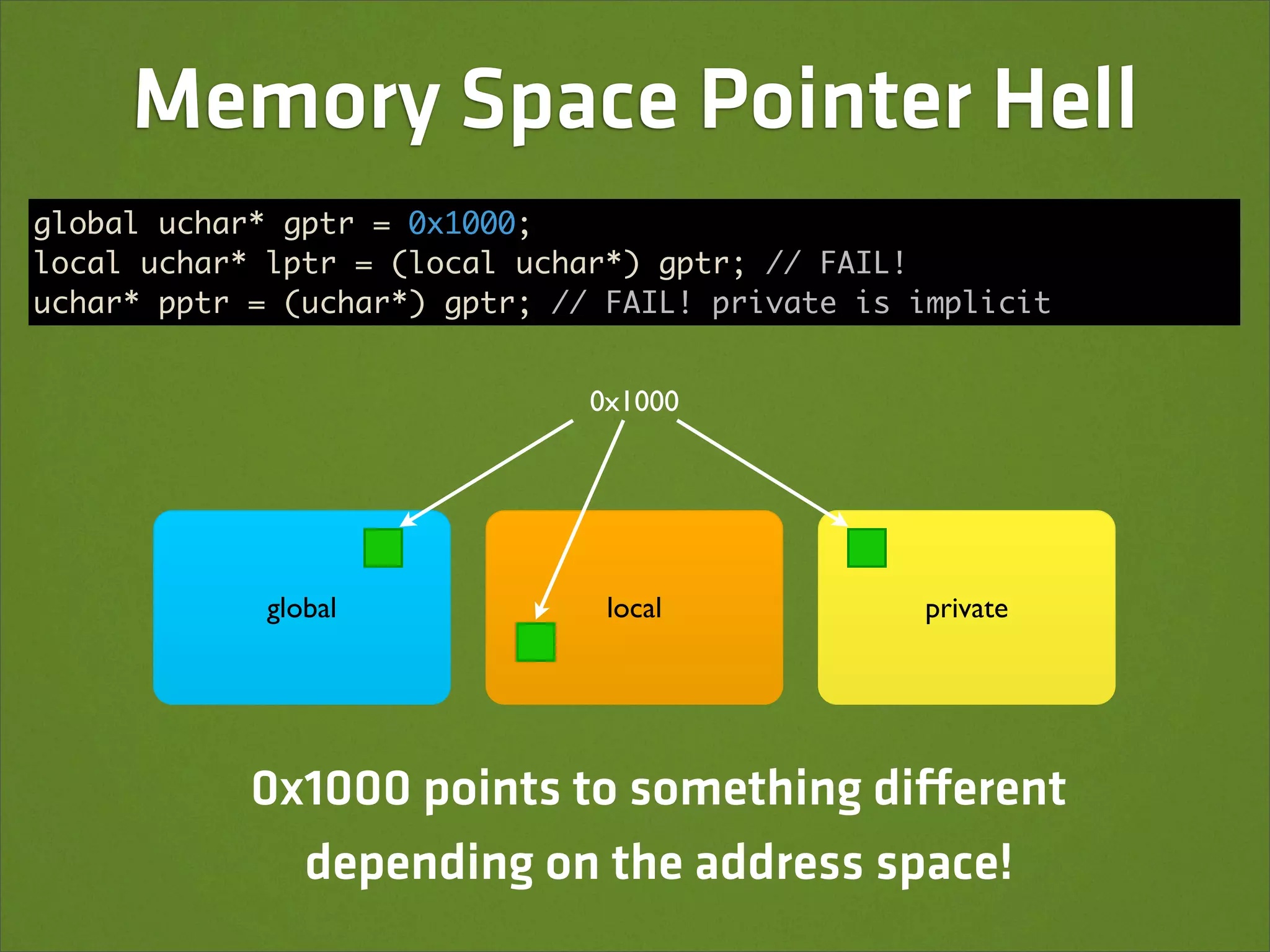 Memory Space Pointer Hell

global uchar* gptr = 0x1000;
local uchar* lptr = (local uchar*) gptr; // FAIL!
uchar* pptr = (uchar*) gptr; // FAIL! private is implicit

0x1000

global

local

private

0x1000 points to something different depending on the address space!